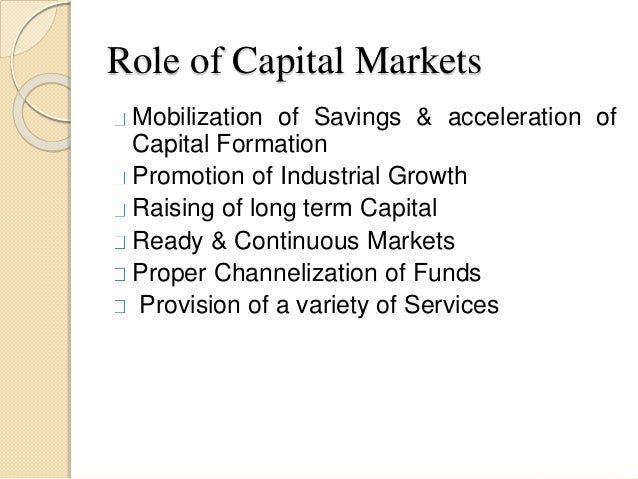 Role of Capital Markets

Mobilization of Savings & acceleration of Capital Formation

Promotion of Industrial Growth

Raising of long term Capital

Ready & Continuous Markets

Proper Channelization of Funds

Provision of a variety of Services